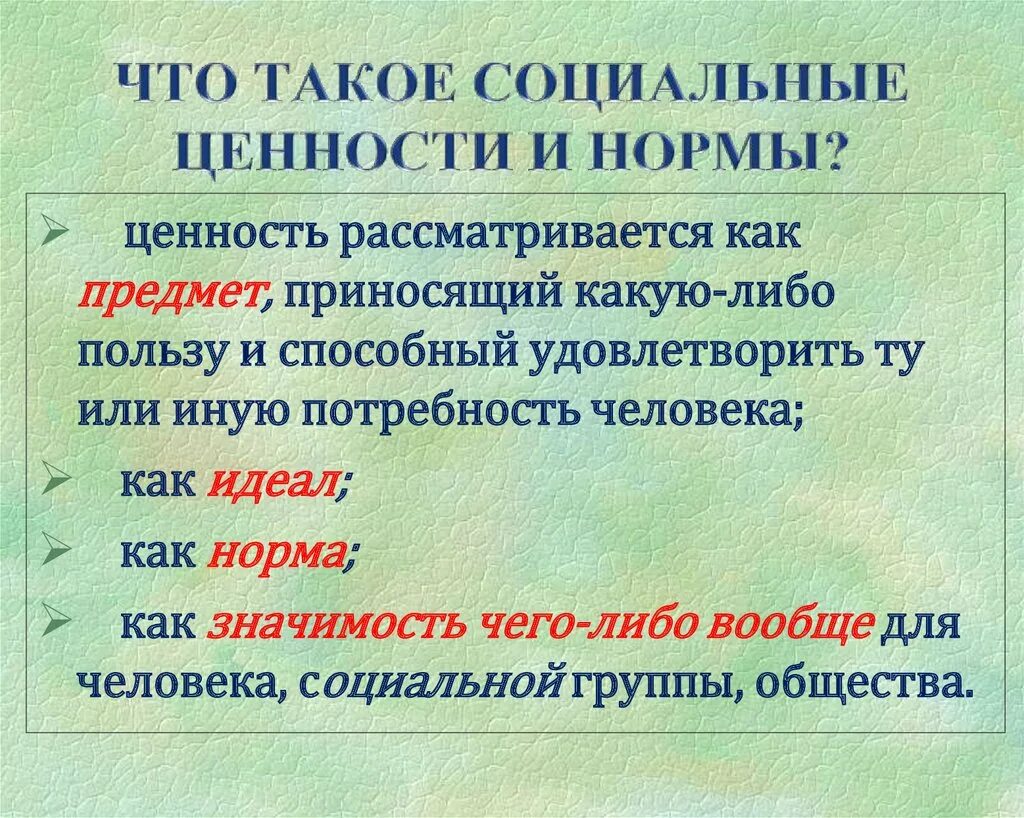 ЧТО ТАКОЕ СОЦИАЛЬНЫЕ ЦЕННОСТИ И НОРМЫ?

➢ ценность рассматривается как предмет, приносящий какую-либо пользу и способный удовлетворить ту или иную потребность человека;

➢ как идеал;

➢ как норма;

➢ как значимость чего-либо вообще для человека, социальной группы, общества.